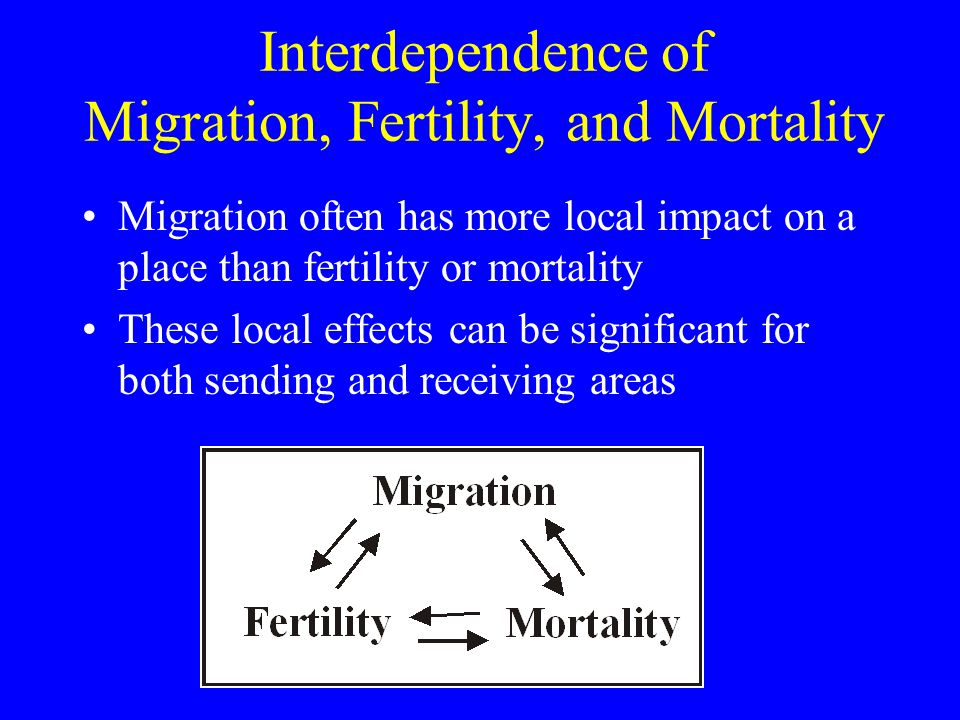 Interdependence of
Migration, Fertility, and Mortality

• Migration often has more local impact on a place than fertility or mortality
• These local effects can be significant for both sending and receiving areas

Migration
Fertility
Mortality